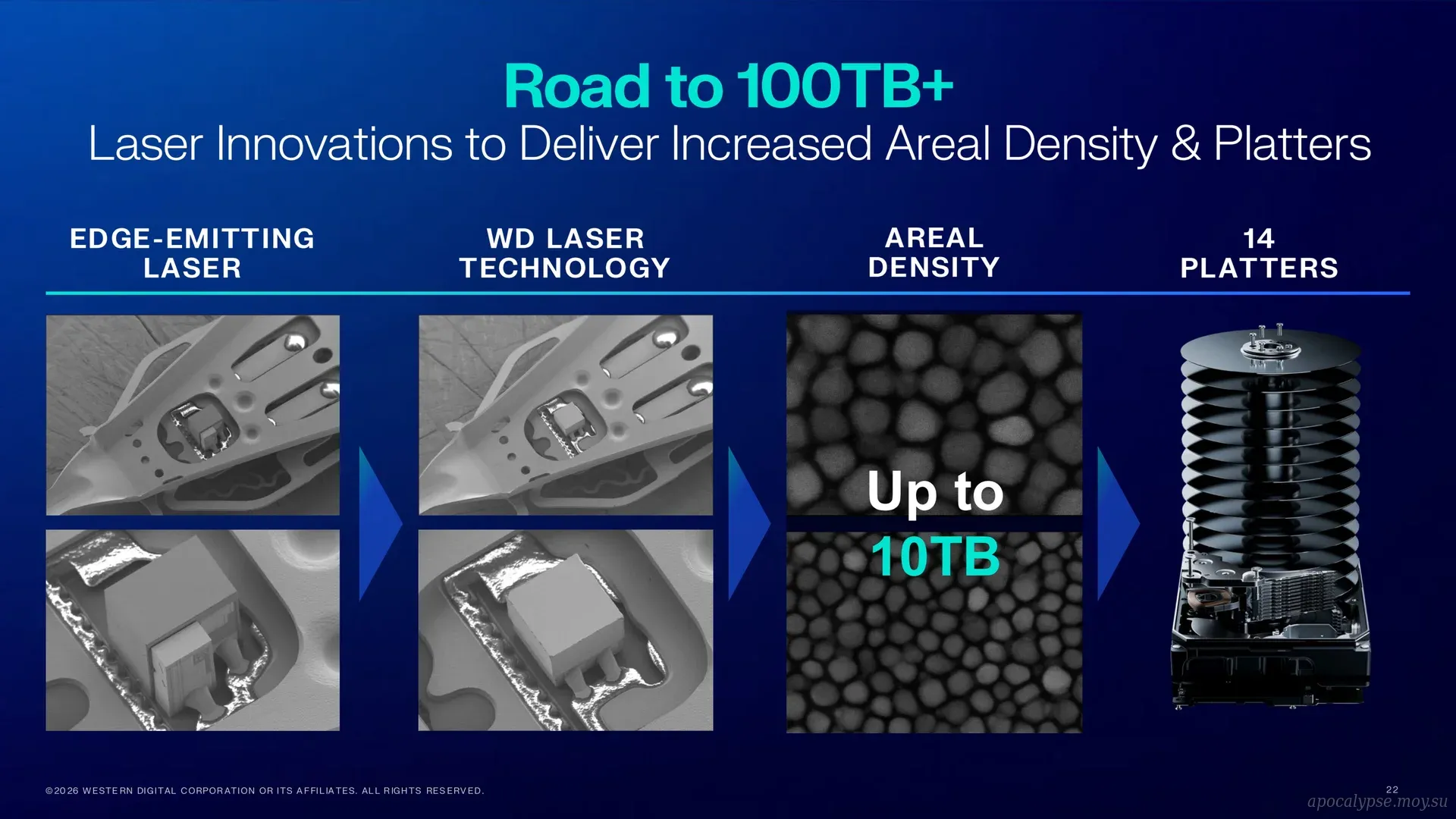 Road to 100TB+
Laser Innovations to Deliver Increased Areal Density & Platters

EDGE-EMITTING LASER

WD LASER TECHNOLOGY

AREAL DENSITY

14 PLATTERS

Up to 10TB

©2026 WESTERN DIGITAL CORPORATION OR ITS AFFILIATES. ALL RIGHTS RESERVED.

22

apocalypse.moy.su